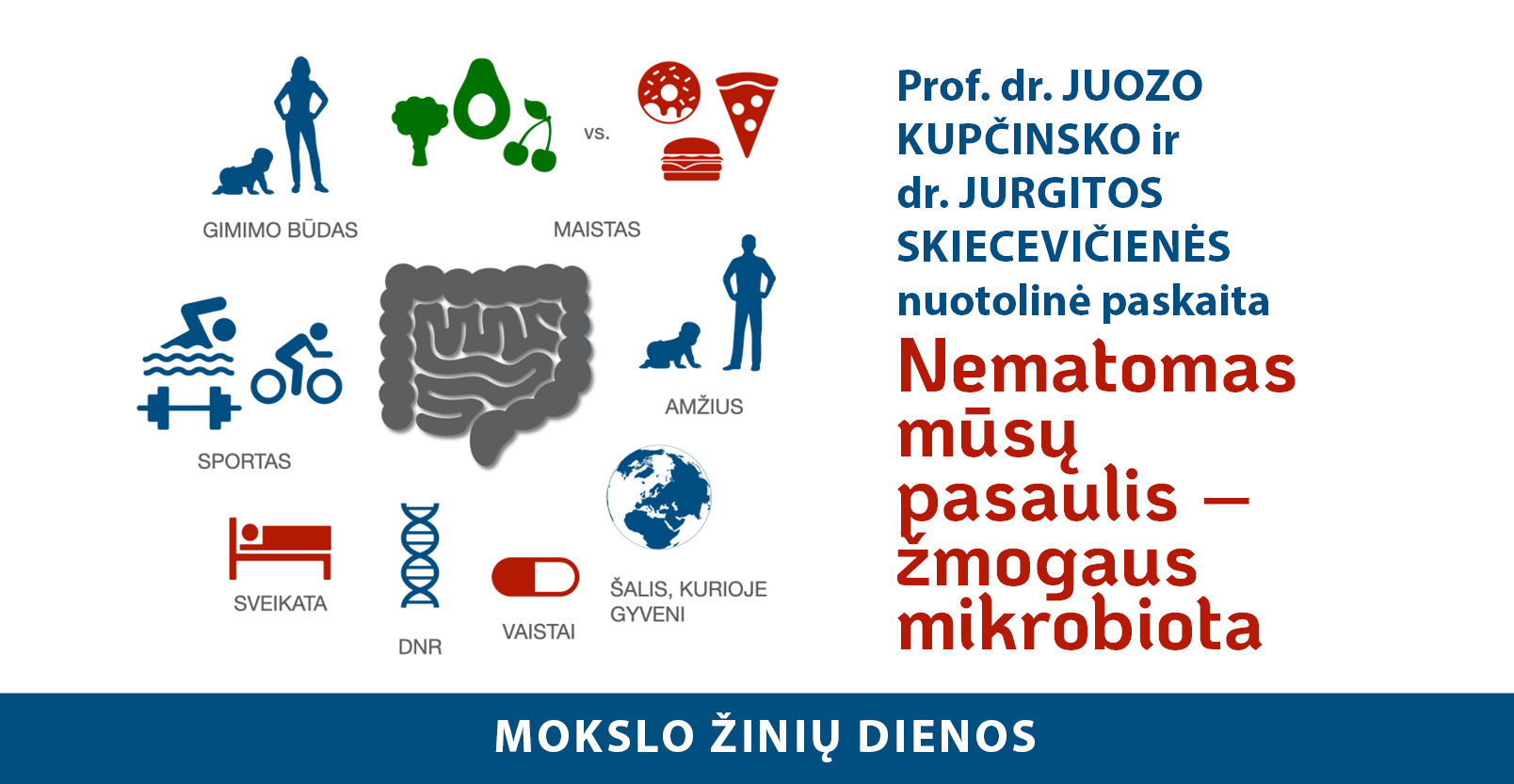 GIMIMO BŪDAS

vs.

MAISTAS

SPORTAS

AMŽIUS

SVEIKATA

DNR

VAISTAI

ŠALIS, KURIOJE GYVENI

Prof. dr. JUOZO KUPČINSKO ir dr. JURGITOS SKIECEVIČIENĖS nuotolinė paskaita

Nematomas mūsų pasaulis – žmogaus mikrobiota

MOKSLO ŽINIŲ DIENOS